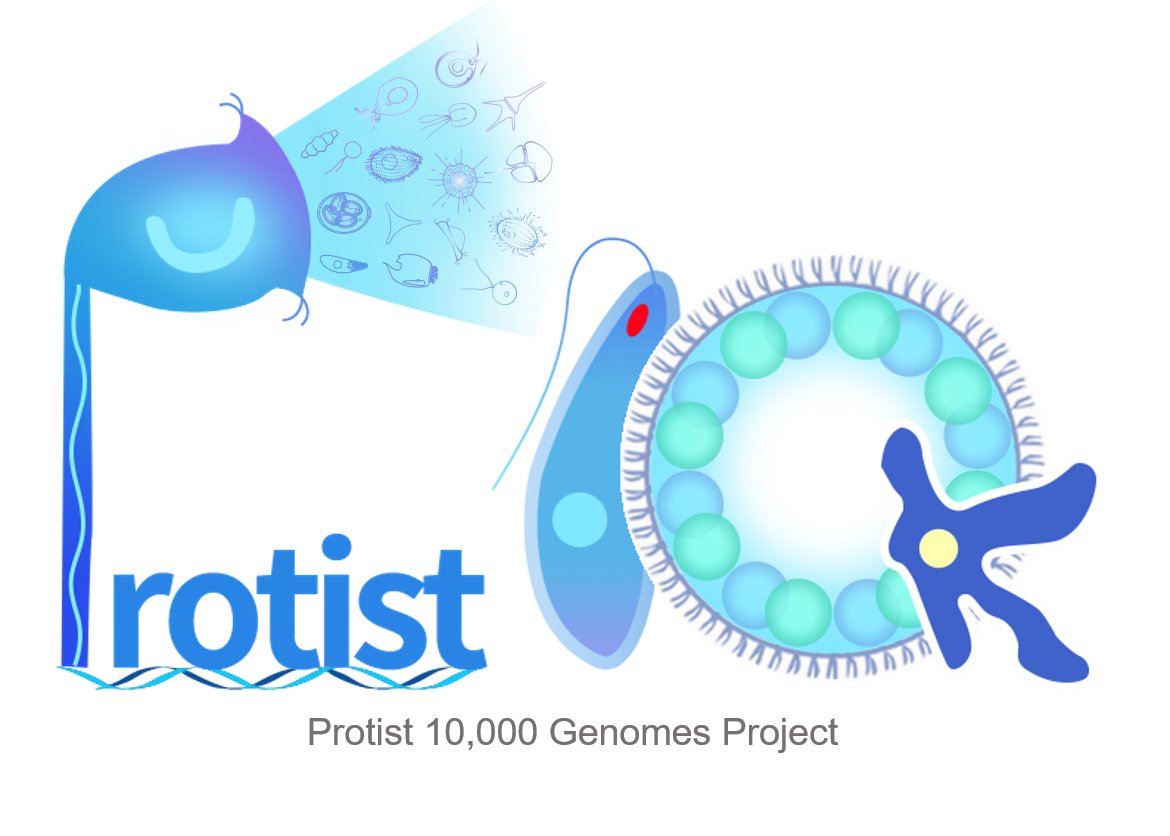 rotist

Protist 10,000 Genomes Project